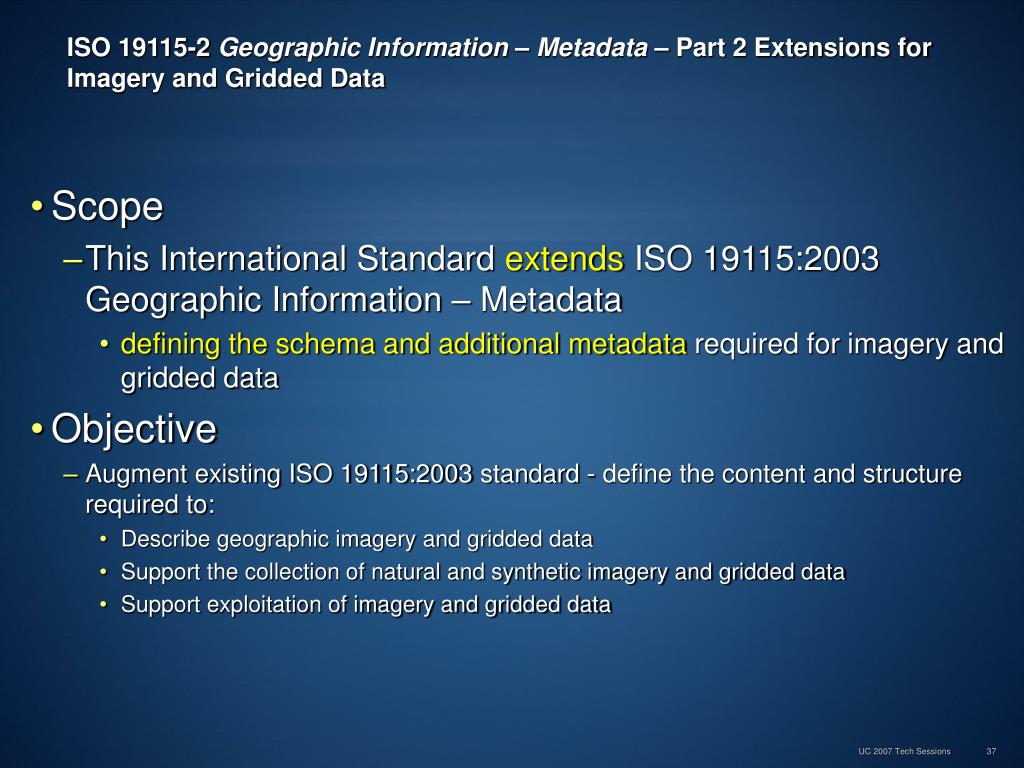 ISO 19115-2 Geographic Information – Metadata – Part 2 Extensions for Imagery and Gridded Data

• Scope

– This International Standard extends ISO 19115:2003 Geographic Information – Metadata

• defining the schema and additional metadata required for imagery and gridded data

• Objective

– Augment existing ISO 19115:2003 standard - define the content and structure required to:

• Describe geographic imagery and gridded data

• Support the collection of natural and synthetic imagery and gridded data

• Support exploitation of imagery and gridded data

UC 2007 Tech Sessions 37